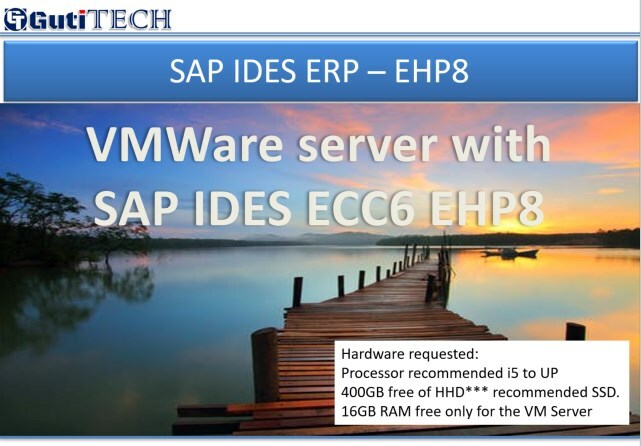 GutiTECH

SAP IDES ERP – EHP8

VMWare server with SAP IDES ECC6 EHP8

Hardware requested:
Processor recommended i5 to UP
400GB free of HHD*** recommended SSD.
16GB RAM free only for the VM Server